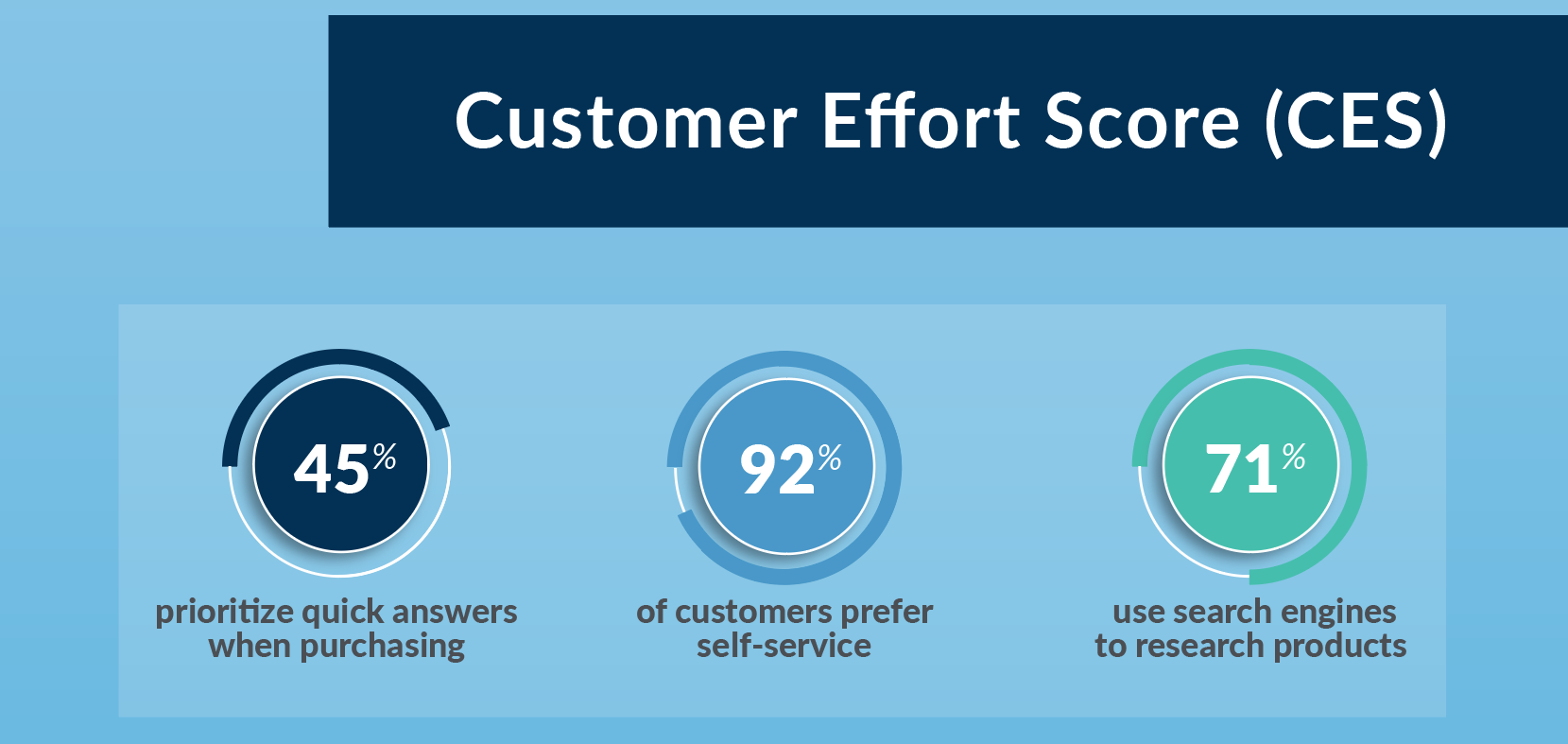 Customer Effort Score (CES)

45%
prioritize quick answers when purchasing

92%
of customers prefer self-service

71%
use search engines to research products